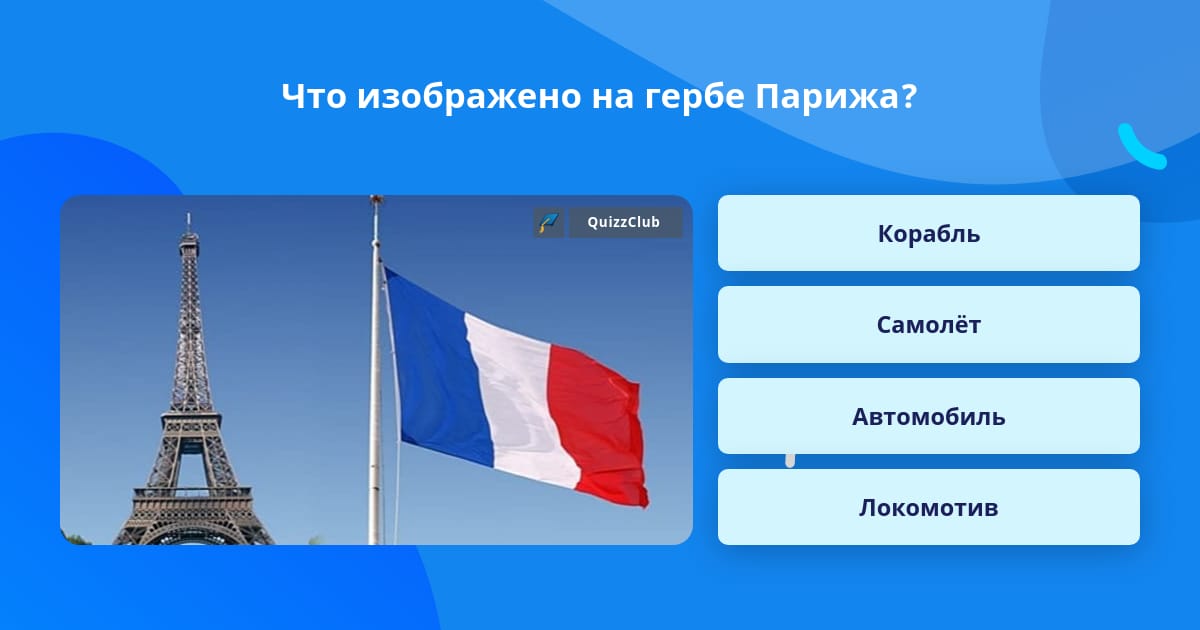 Что изображено на гербе Парижа?

QuizzClub

Корабль

Самолёт

Автомобиль

Локомотив